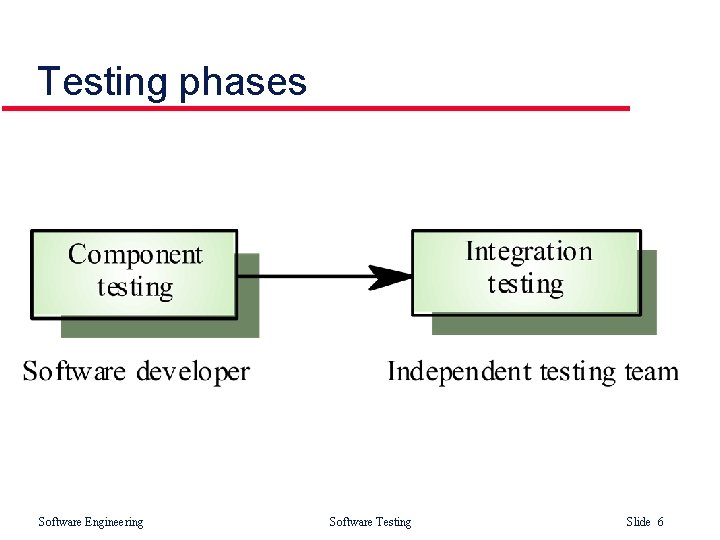 Testing phases

Component testing

Integration testing

Software developer

Independent testing team

Software Engineering

Software Testing

Slide 6